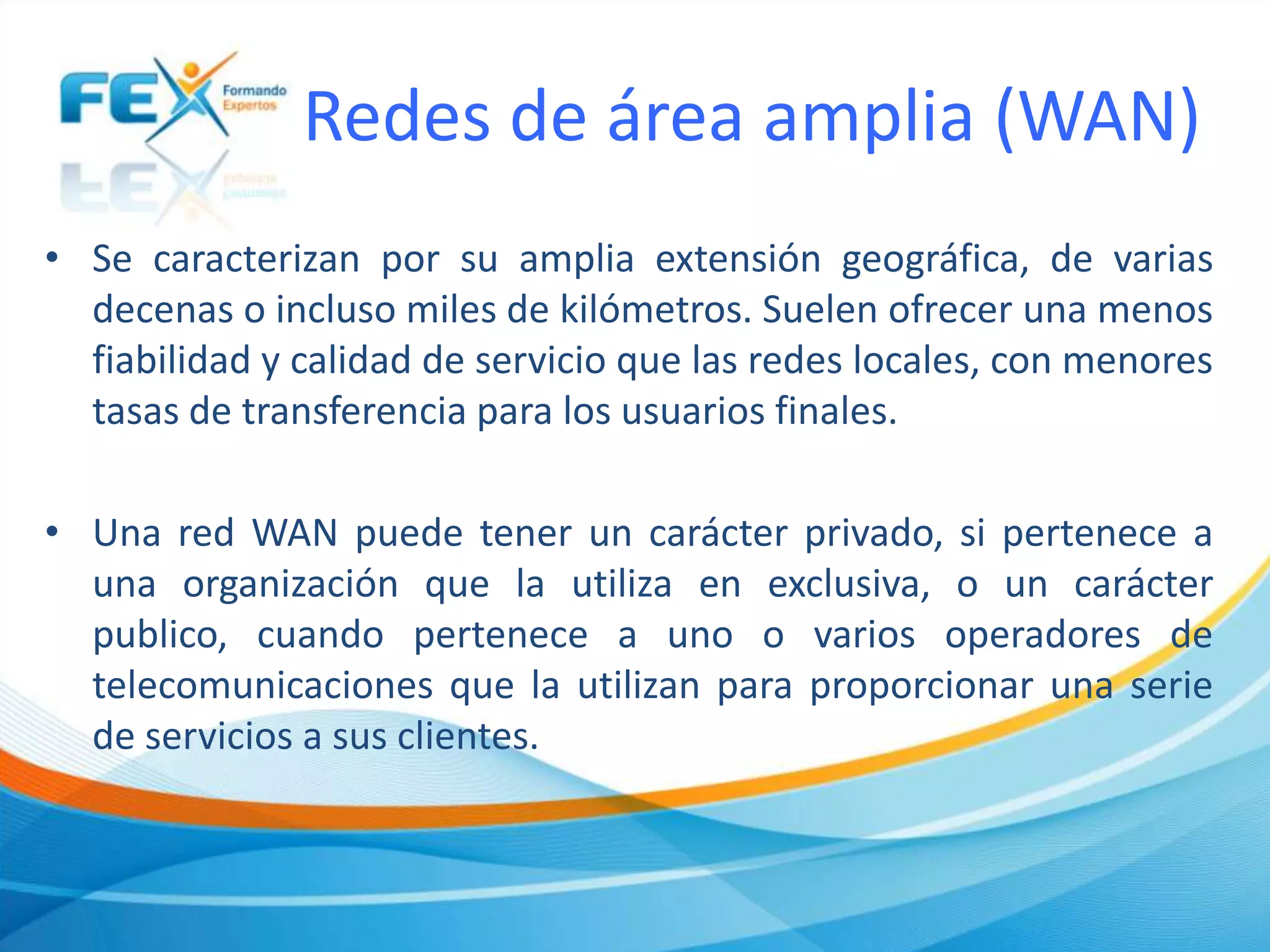 FEX Formando Expertos

Redes de área amplia (WAN)

• Se caracterizan por su amplia extensión geográfica, de varias decenas o incluso miles de kilómetros. Suelen ofrecer una menos fiabilidad y calidad de servicio que las redes locales, con menores tasas de transferencia para los usuarios finales.

• Una red WAN puede tener un carácter privado, si pertenece a una organización que la utiliza en exclusiva, o un carácter publico, cuando pertenece a uno o varios operadores de telecomunicaciones que la utilizan para proporcionar una serie de servicios a sus clientes.